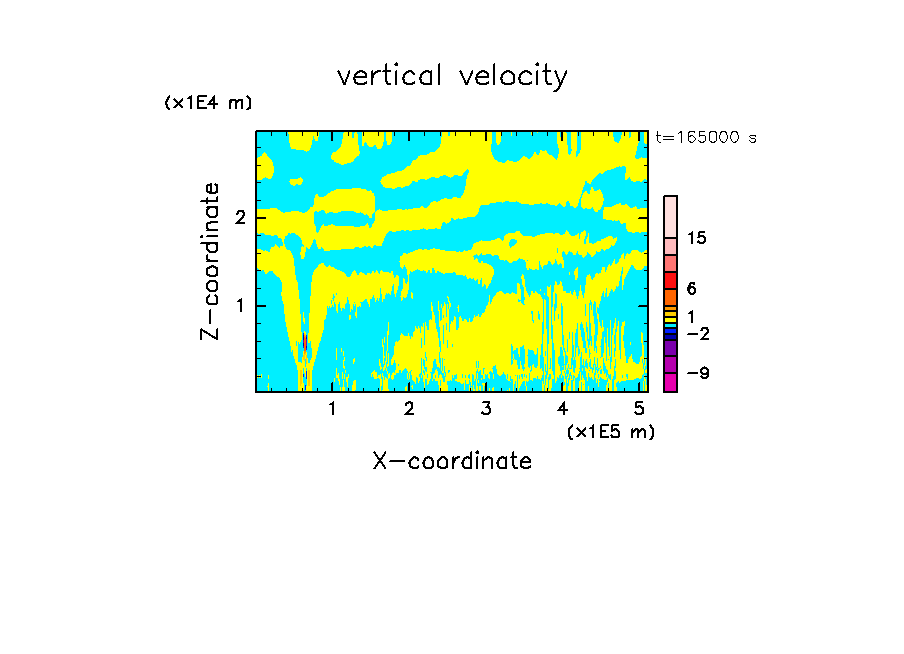 vertical velocity

(x1E4 m)

t=165000 s

Z-coordinate

2

1

15

6

1

−2

−9

1 2 3 4 5

(x1E5 m)

X-coordinate